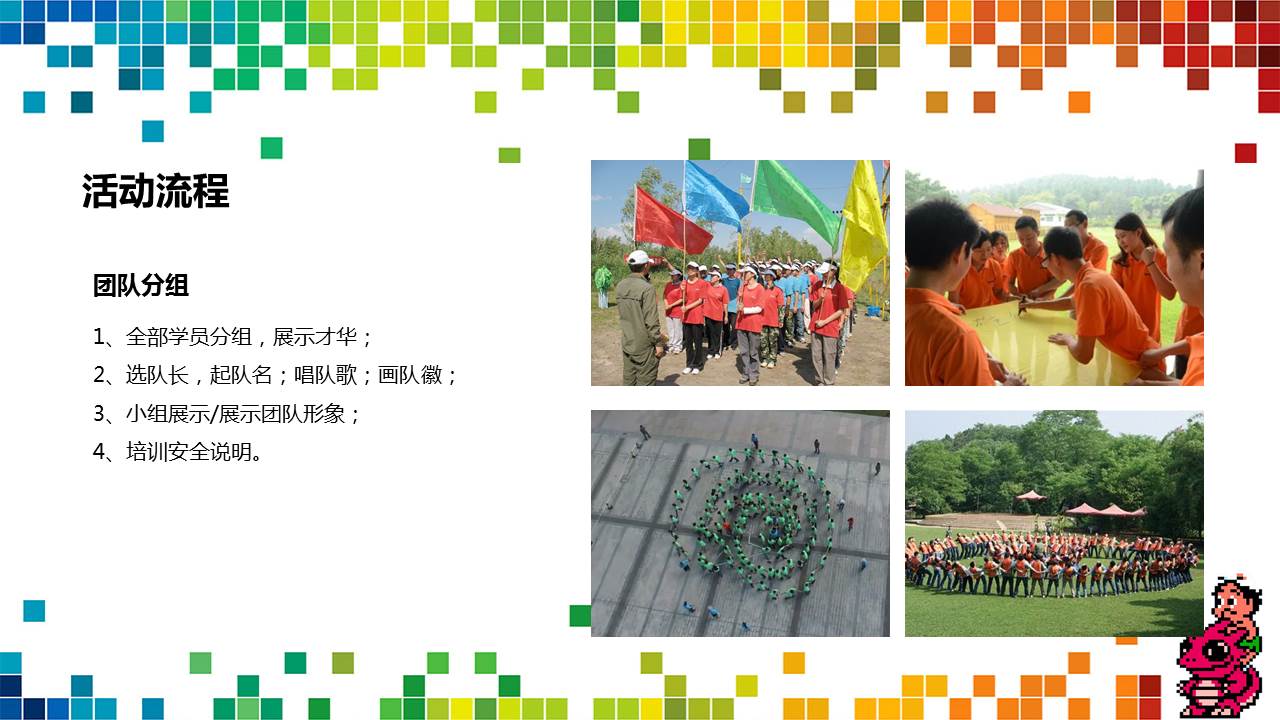 活动流程

团队分组

1、全部学员分组，展示才华；
2、选队长，起队名；唱队歌；画队徽；
3、小组展示/展示团队形象；
4、培训安全说明。